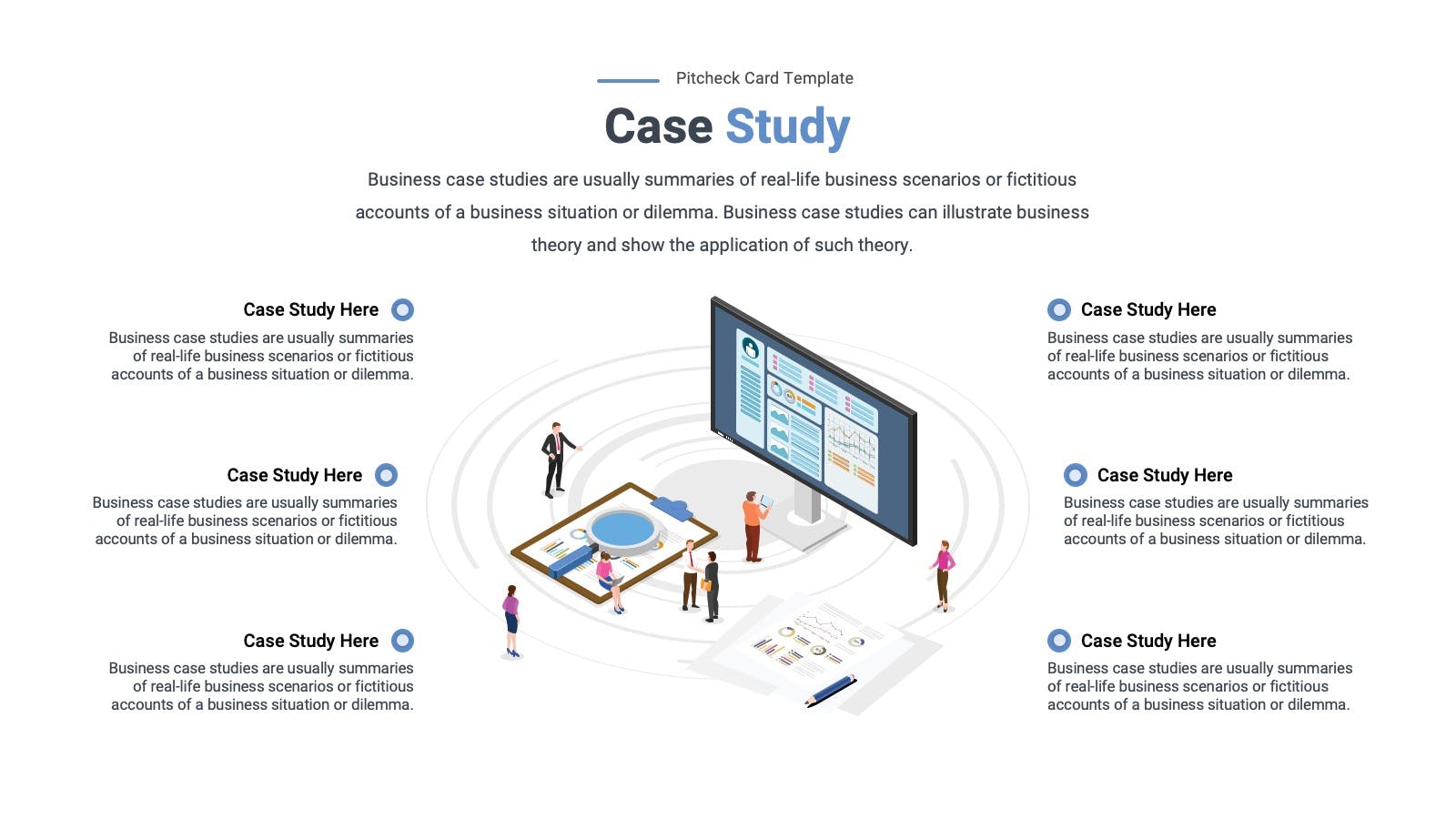 Pitcheck Card Template

Case Study

Business case studies are usually summaries of real-life business scenarios or fictitious accounts of a business situation or dilemma. Business case studies can illustrate business theory and show the application of such theory.

Case Study Here

Business case studies are usually summaries of real-life business scenarios or fictitious accounts of a business situation or dilemma.

Case Study Here

Business case studies are usually summaries of real-life business scenarios or fictitious accounts of a business situation or dilemma.

Case Study Here

Business case studies are usually summaries of real-life business scenarios or fictitious accounts of a business situation or dilemma.

Case Study Here

Business case studies are usually summaries of real-life business scenarios or fictitious accounts of a business situation or dilemma.

Case Study Here

Business case studies are usually summaries of real-life business scenarios or fictitious accounts of a business situation or dilemma.

Case Study Here

Business case studies are usually summaries of real-life business scenarios or fictitious accounts of a business situation or dilemma.